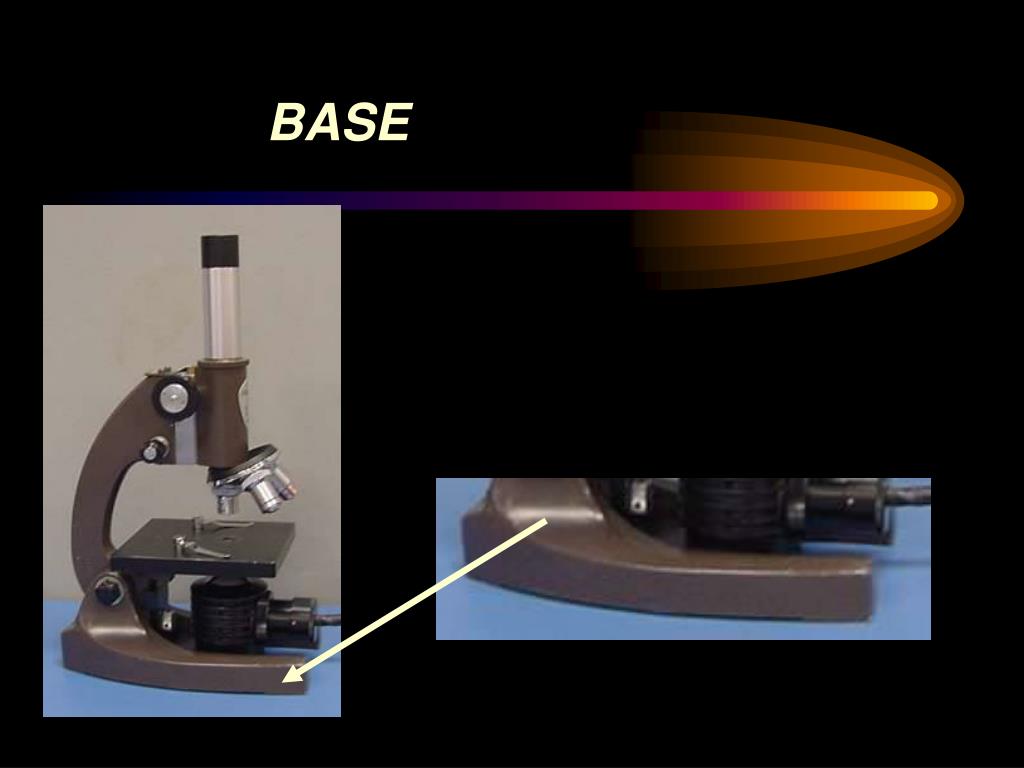 BASE